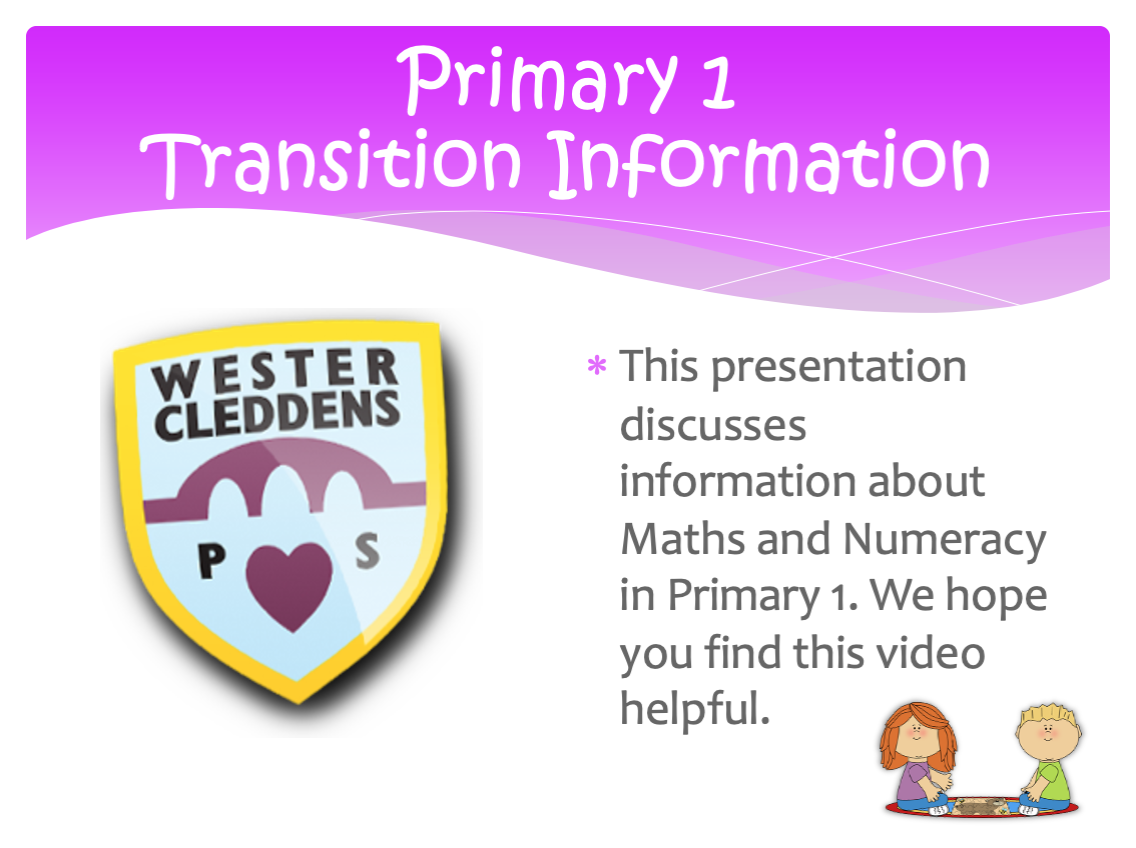 Primary 1
Transition Information

WESTER CLEDDENS

P S

* This presentation discusses information about Maths and Numeracy in Primary 1. We hope you find this video helpful.